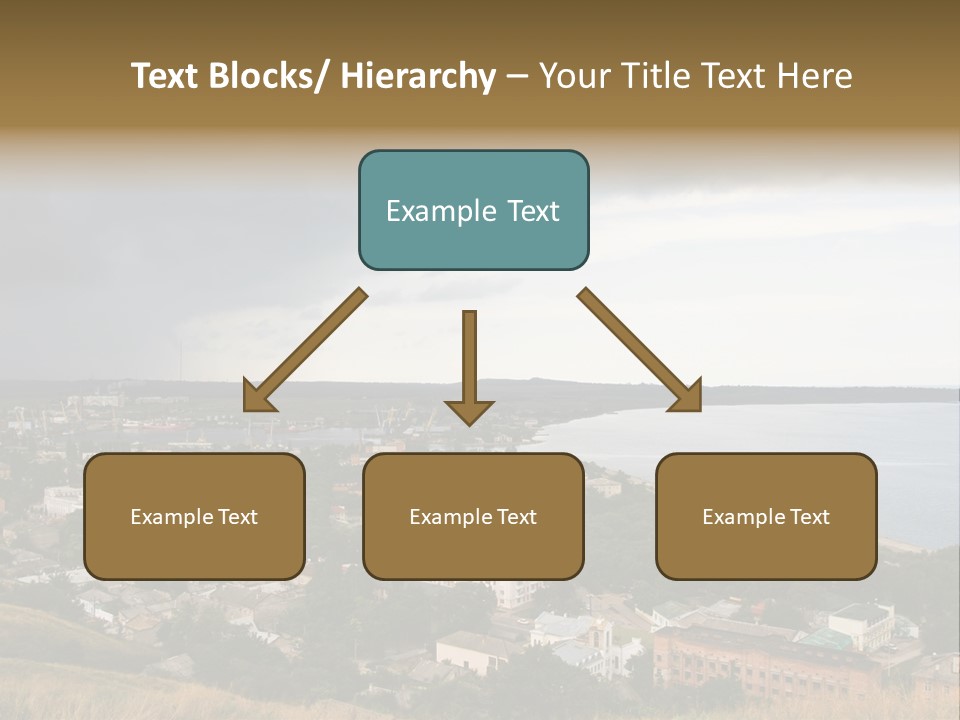 Text Blocks/ Hierarchy – Your Title Text Here

Example Text

Example Text

Example Text

Example Text